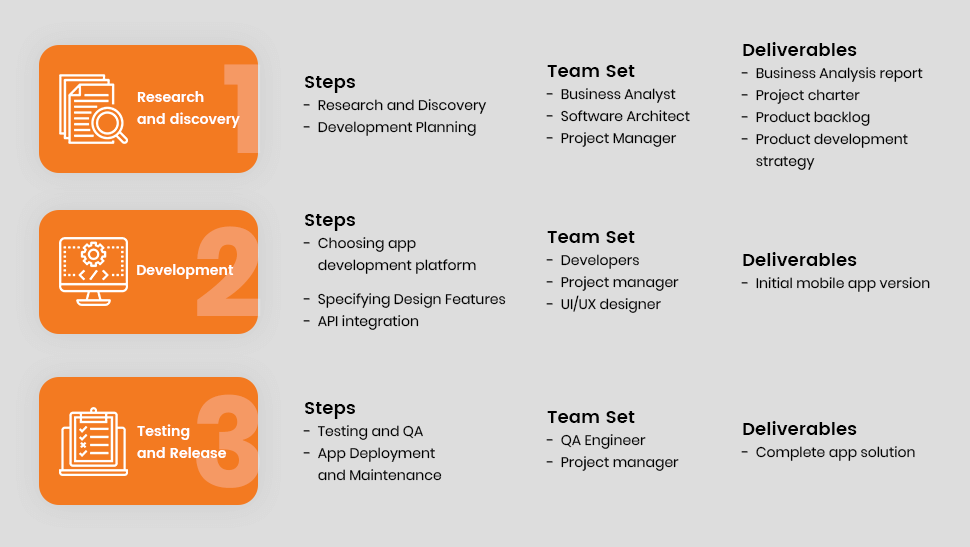 Research and discovery

1

Steps
- Research and Discovery
- Development Planning

Team Set
- Business Analyst
- Software Architect
- Project Manager

Deliverables
- Business Analysis report
- Project charter
- Product backlog
- Product development strategy

Development

2

Steps
- Choosing app development platform
- Specifying Design Features
- API integration

Team Set
- Developers
- Project manager
- UI/UX designer

Deliverables
- Initial mobile app version

Testing and Release

3

Steps
- Testing and QA
- App Deployment and Maintenance

Team Set
- QA Engineer
- Project manager

Deliverables
- Complete app solution